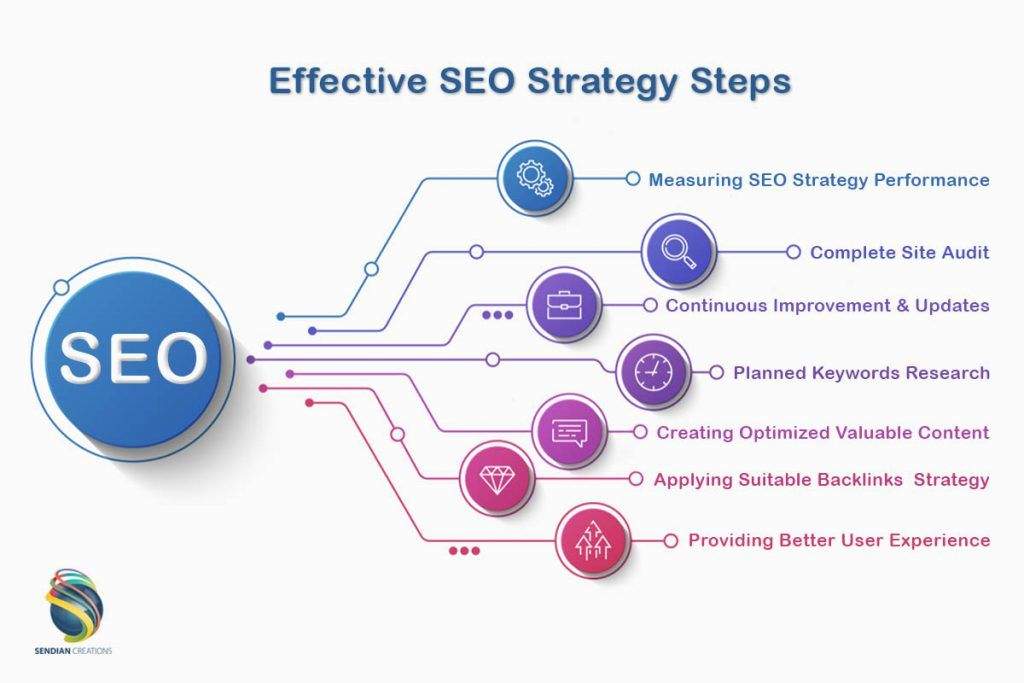 Effective SEO Strategy Steps

SEO

Measuring SEO Strategy Performance

Complete Site Audit

Continuous Improvement & Updates

Planned Keywords Research

Creating Optimized Valuable Content

Applying Suitable Backlinks Strategy

Providing Better User Experience

SENDIAN CREATIONS